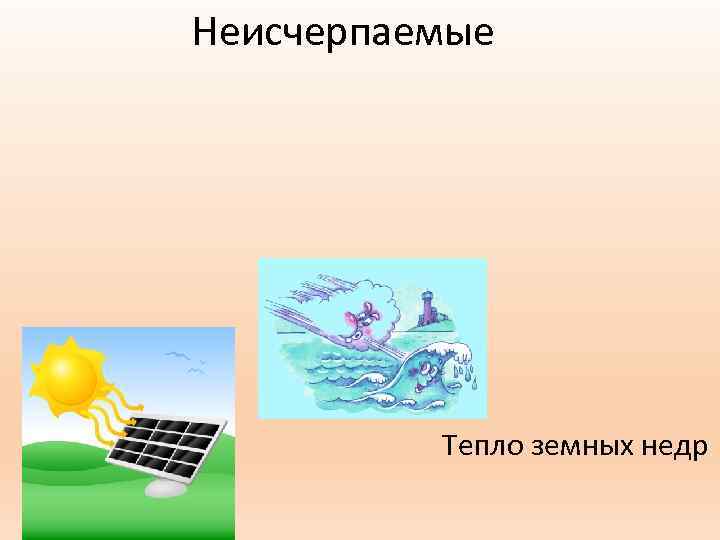 Неисчерпаемые

Тепло земных недр